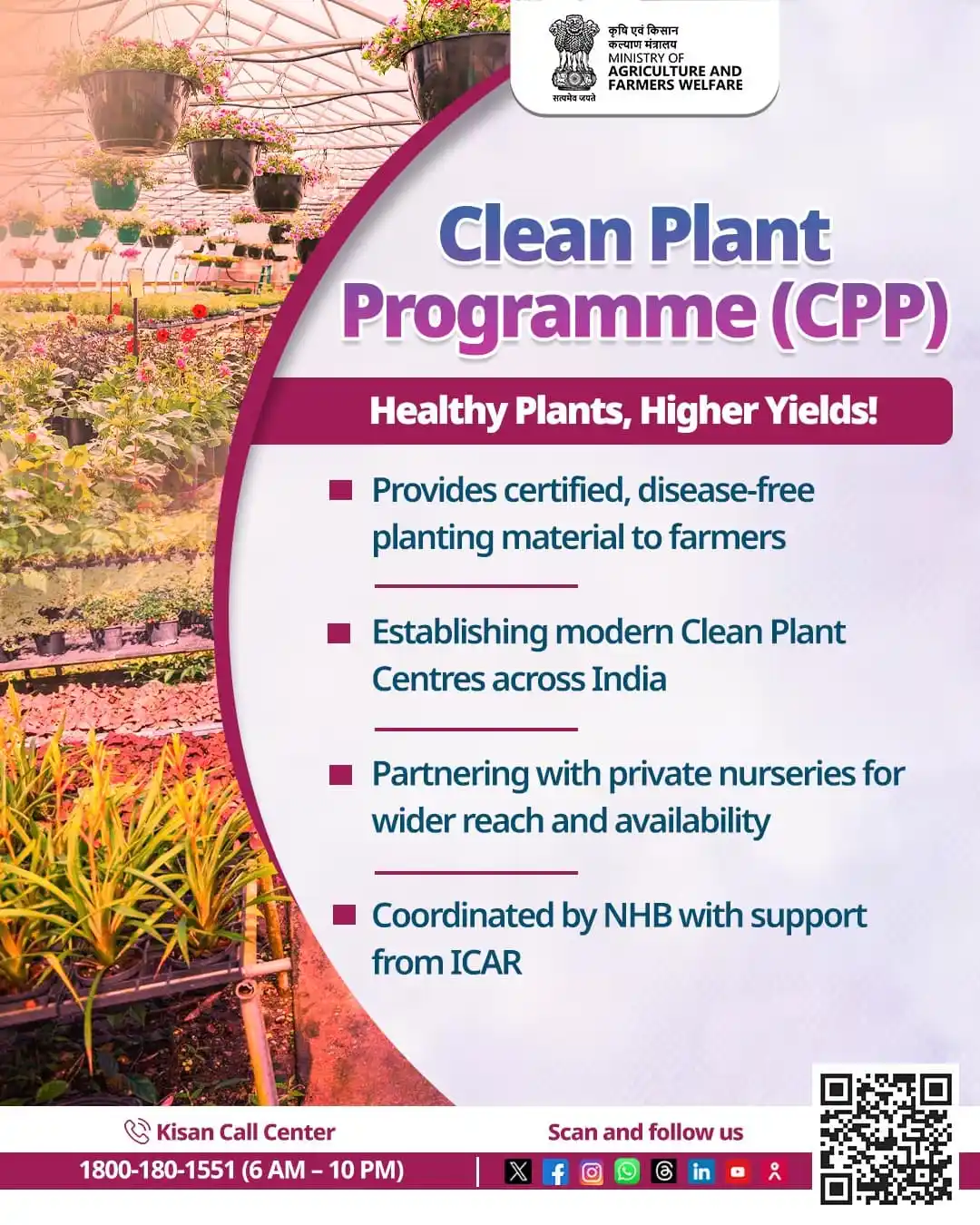 कृषि एवं किसान कल्याण मंत्रालय
MINISTRY OF
AGRICULTURE AND
FARMERS WELFARE
सत्यमेव जयते

Clean Plant Programme (CPP)

Healthy Plants, Higher Yields!

Provides certified, disease-free planting material to farmers

Establishing modern Clean Plant Centres across India

Partnering with private nurseries for wider reach and availability

Coordinated by NHB with support from ICAR

Kisan Call Center
1800-180-1551 (6 AM – 10 PM)

Scan and follow us